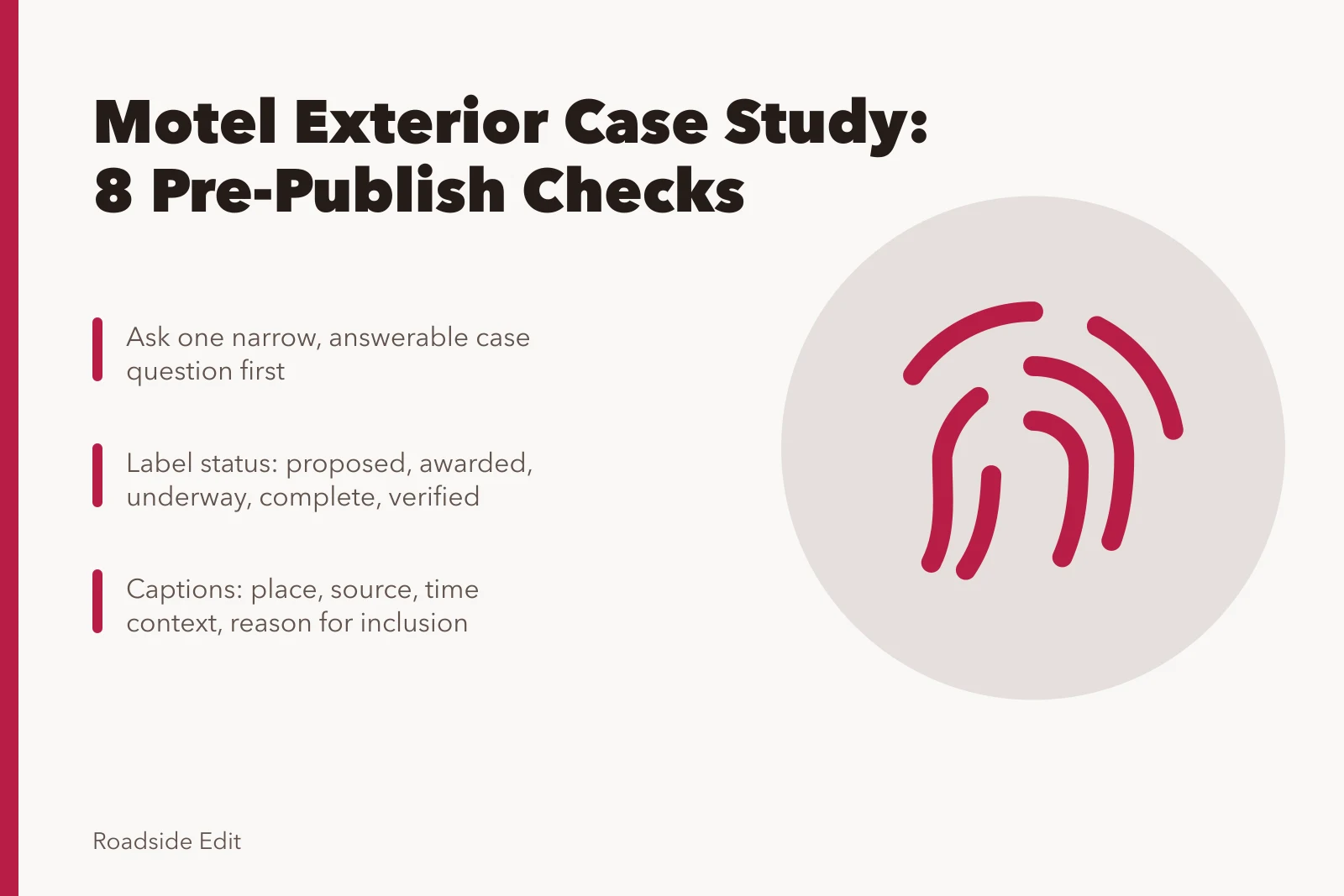 Motel Exterior Case Study:
8 Pre-Publish Checks

Ask one narrow, answerable case question first

Label status: proposed, awarded, underway, complete, verified

Captions: place, source, time context, reason for inclusion

Roadside Edit